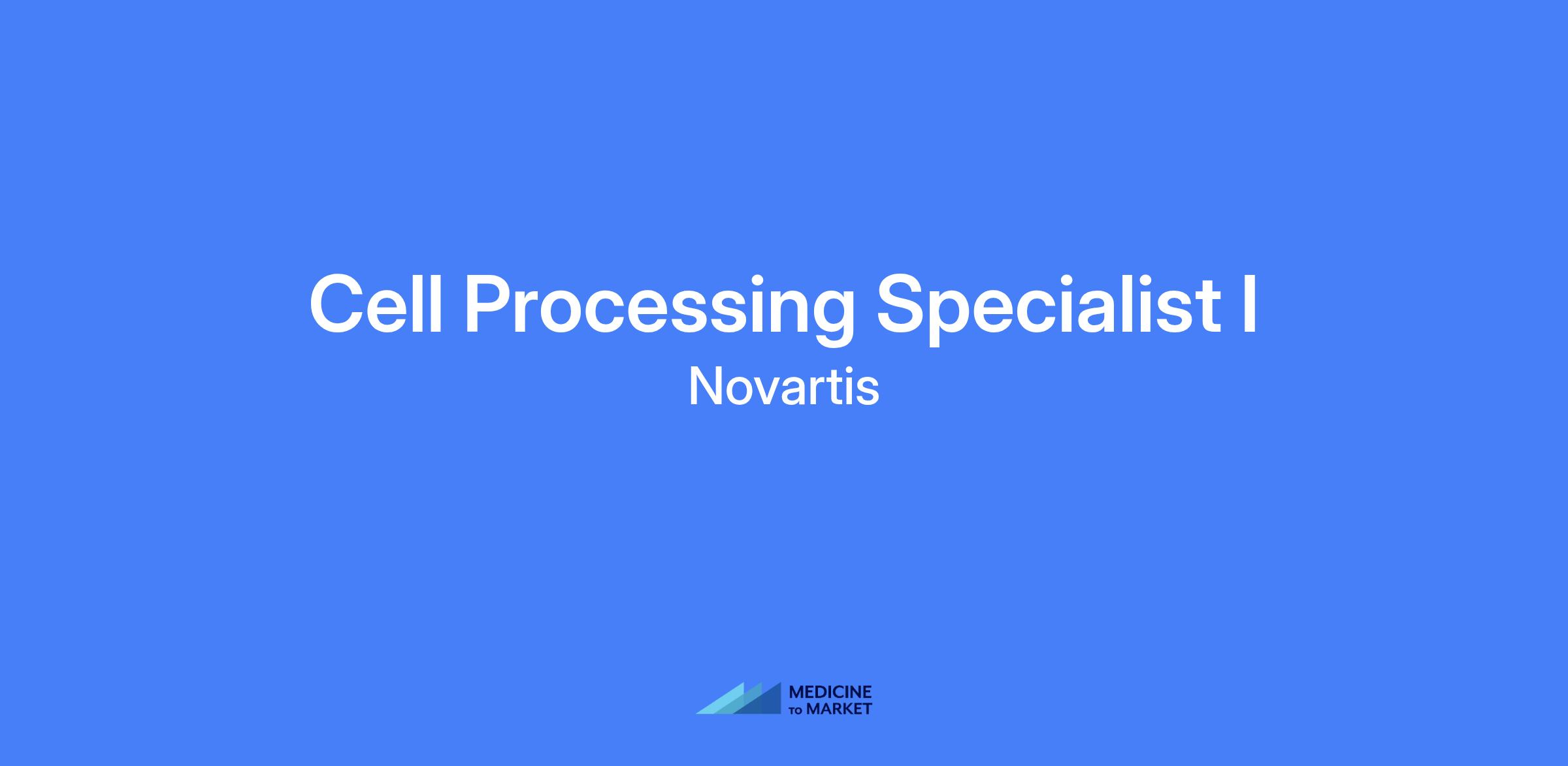 Cell Processing Specialist I

Novartis

MEDICINE
TO MARKET